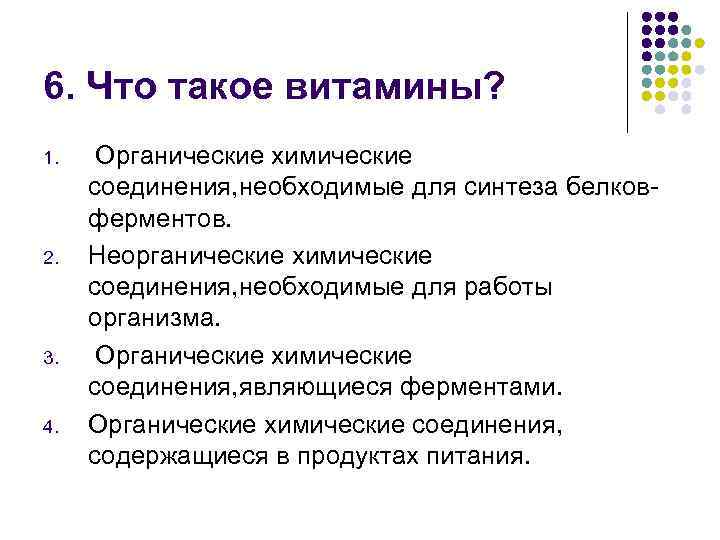 6. Что такое витамины?

1. Органические химические соединения,необходимые для синтеза белков-ферментов.
2. Неорганические химические соединения,необходимые для работы организма.
3. Органические химические соединения,являющиеся ферментами.
4. Органические химические соединения, содержащиеся в продуктах питания.